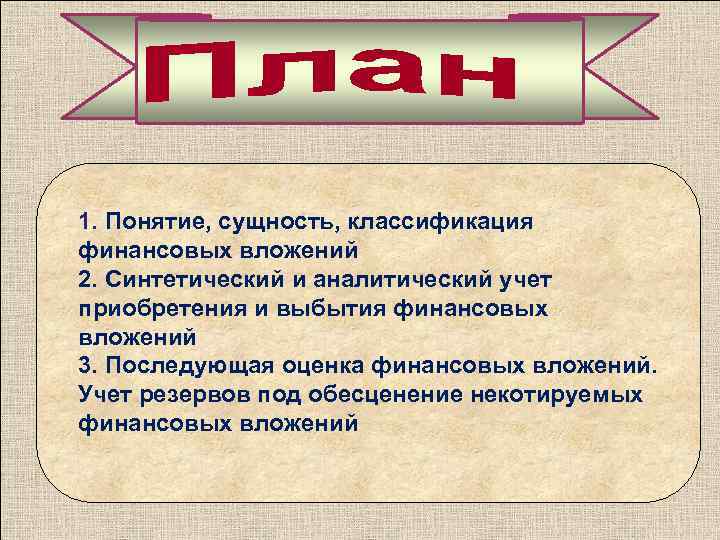 План

1. Понятие, сущность, классификация финансовых вложений
2. Синтетический и аналитический учет приобретения и выбытия финансовых вложений
3. Последующая оценка финансовых вложений. Учет резервов под обесценение некотируемых финансовых вложений